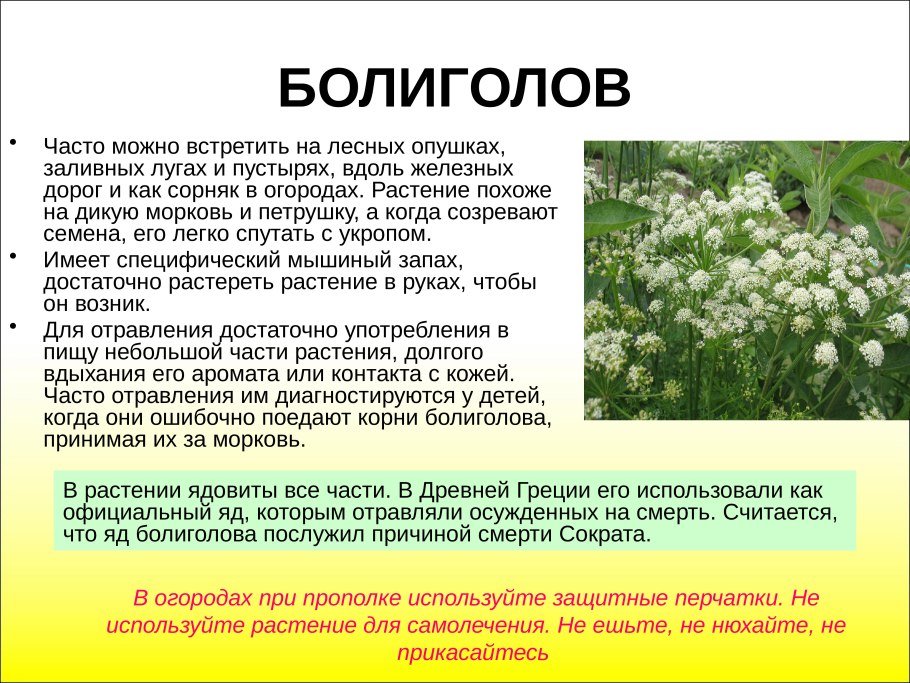 БОЛИГОЛОВ

• Часто можно встретить на лесных опушках, заливных лугах и пустырях, вдоль железных дорог и как сорняк в огородах. Растение похоже на дикую морковь и петрушку, а когда созревают семена, его легко спутать с укропом.

• Имеет специфический мышиный запах, достаточно растереть растение в руках, чтобы он возник.

• Для отравления достаточно употребления в пищу небольшой части растения, долгого вдыхания его аромата или контакта с кожей. Часто отравления им диагностируются у детей, когда они ошибочно поедают корни болиголова, принимая их за морковь.

В растении ядовиты все части. В Древней Греции его использовали как официальный яд, которым отравляли осужденных на смерть. Считается, что яд болиголова послужил причиной смерти Сократа.

В огородах при прополке используйте защитные перчатки. Не используйте растение для самолечения. Не ешьте, не нюхайте, не прикасайтесь